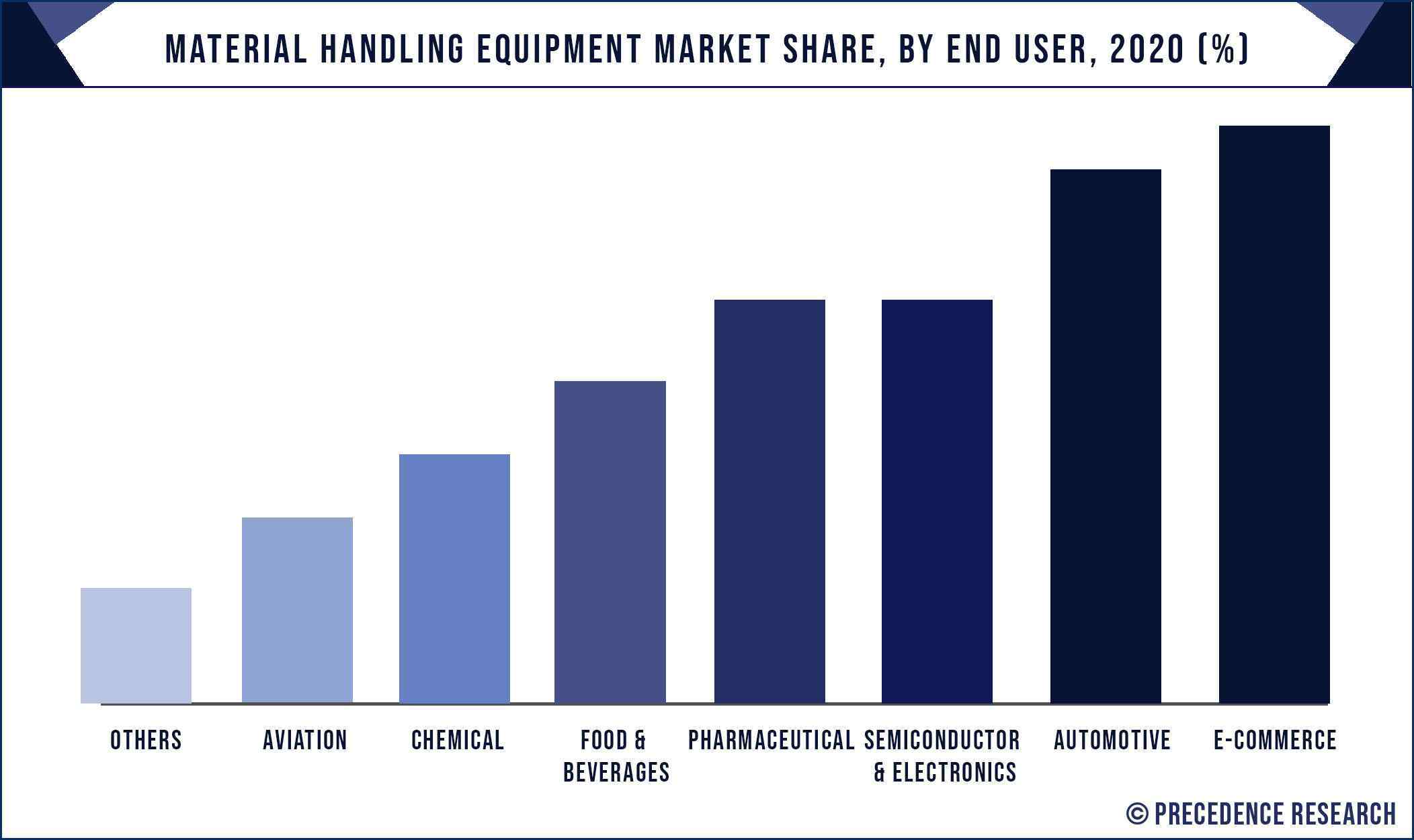 MATERIAL HANDLING EQUIPMENT MARKET SHARE, BY END USER, 2020 (%)

OTHERS
AVIATION
CHEMICAL
FOOD & BEVERAGES
PHARMACEUTICAL
SEMICONDUCTOR & ELECTRONICS
AUTOMOTIVE
E-COMMERCE

© PRECEDENCE RESEARCH